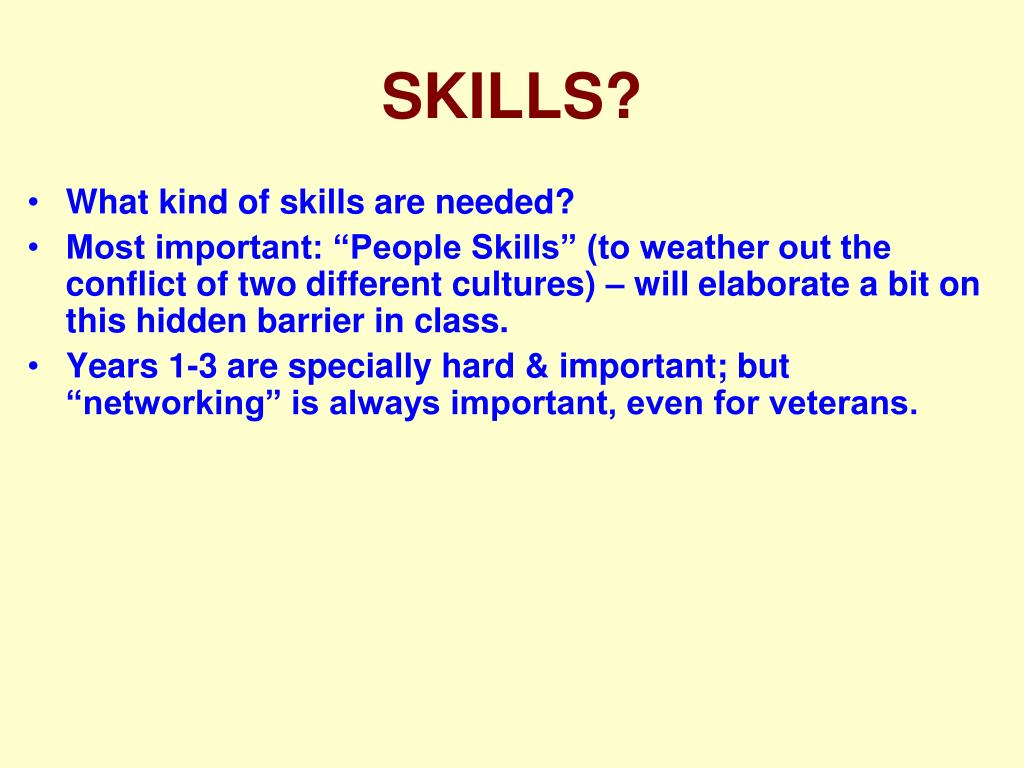 SKILLS?

• What kind of skills are needed?
• Most important: “People Skills” (to weather out the conflict of two different cultures) – will elaborate a bit on this hidden barrier in class.
• Years 1-3 are specially hard & important; but “networking” is always important, even for veterans.